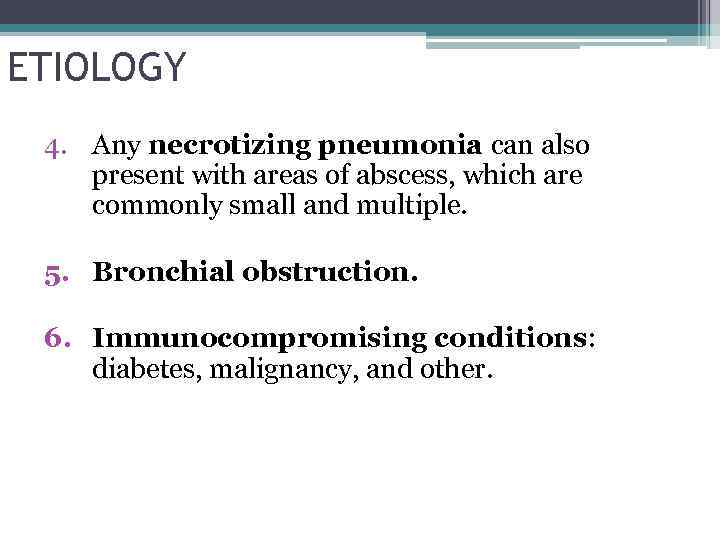 ETIOLOGY

4. Any necrotizing pneumonia can also present with areas of abscess, which are commonly small and multiple.

5. Bronchial obstruction.

6. Immunocompromising conditions: diabetes, malignancy, and other.